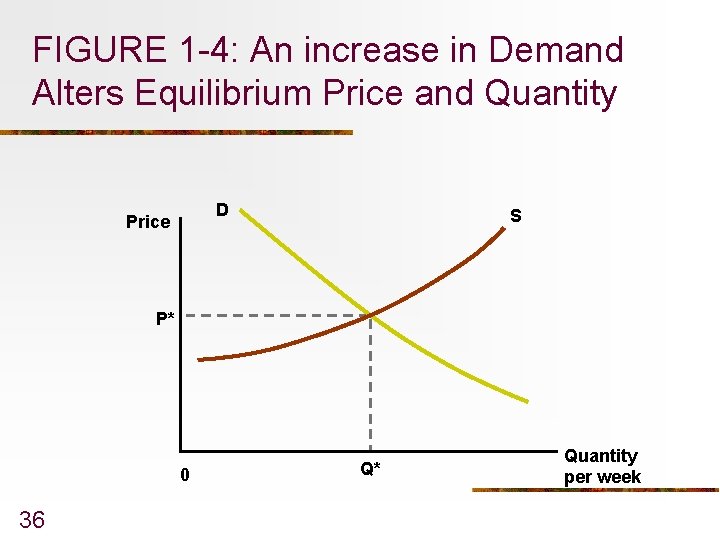 FIGURE 1-4: An increase in Demand Alters Equilibrium Price and Quantity

Price

D

S

P*

0

Q*

Quantity per week

36